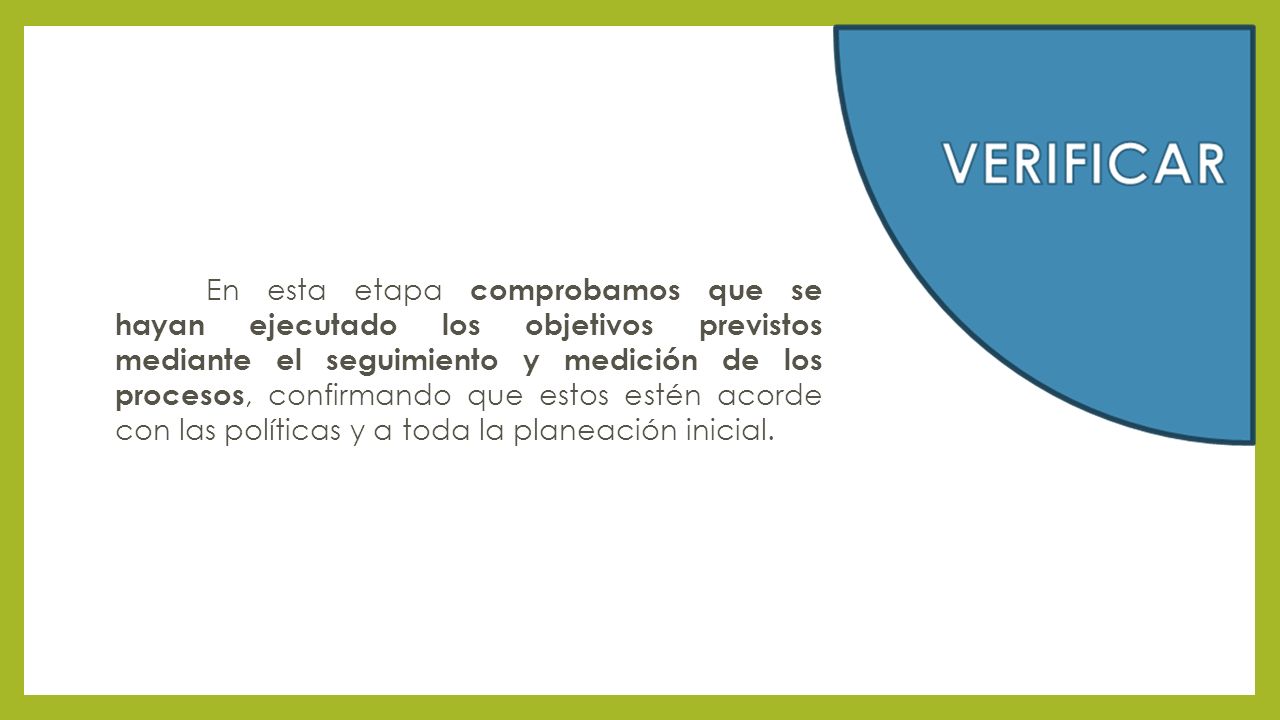 VERIFICAR

En esta etapa comprobamos que se hayan ejecutado los objetivos previstos mediante el seguimiento y medición de los procesos, confirmando que estos estén acorde con las políticas y a toda la planeación inicial.